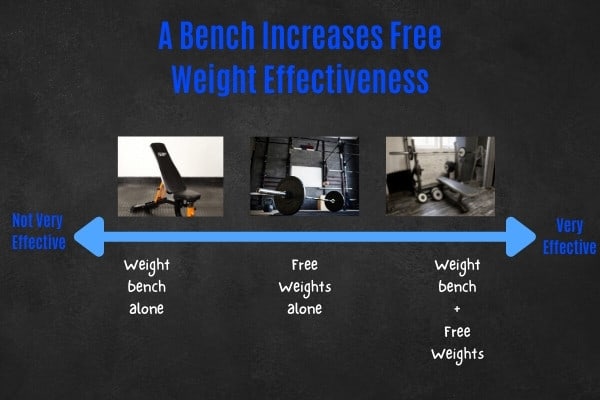 A Bench Increases Free Weight Effectiveness

Not Very Effective

Very Effective

Weight bench alone

Free Weights alone

Weight bench + Free Weights